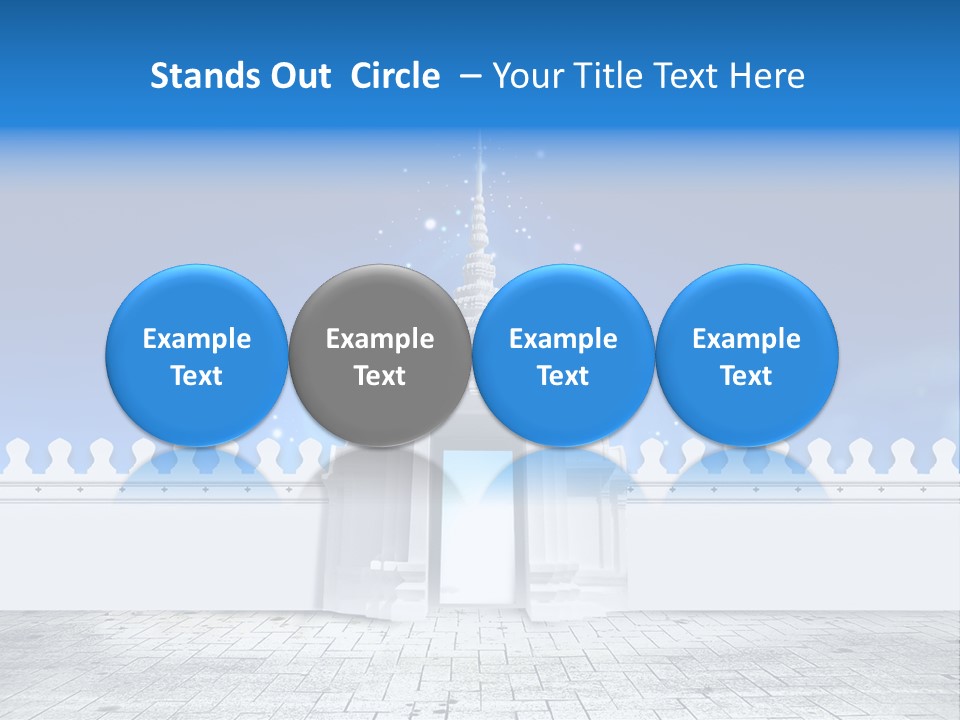 Stands Out Circle – Your Title Text Here

Example Text

Example Text

Example Text

Example Text